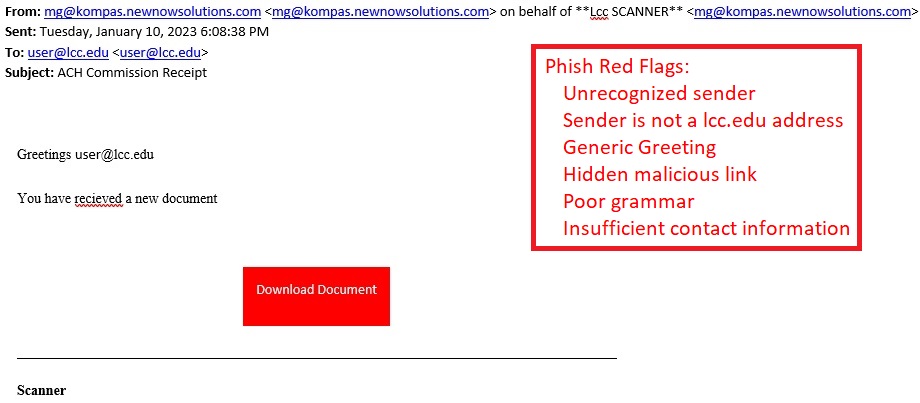 From: mg@kompas.newnowsolutions.com <mg@kompas.newnowsolutions.com> on behalf of **Lcc SCANNER** <mg@kompas.newnowsolutions.com>
Sent: Tuesday, January 10, 2023 6:08:38 PM
To: user@lcc.edu <user@lcc.edu>
Subject: ACH Commission Receipt

Phish Red Flags:
Unrecognized sender
Sender is not a lcc.edu address
Generic Greeting
Hidden malicious link
Poor grammar
Insufficient contact information

Greetings user@lcc.edu

You have recieved a new document

Download Document

Scanner